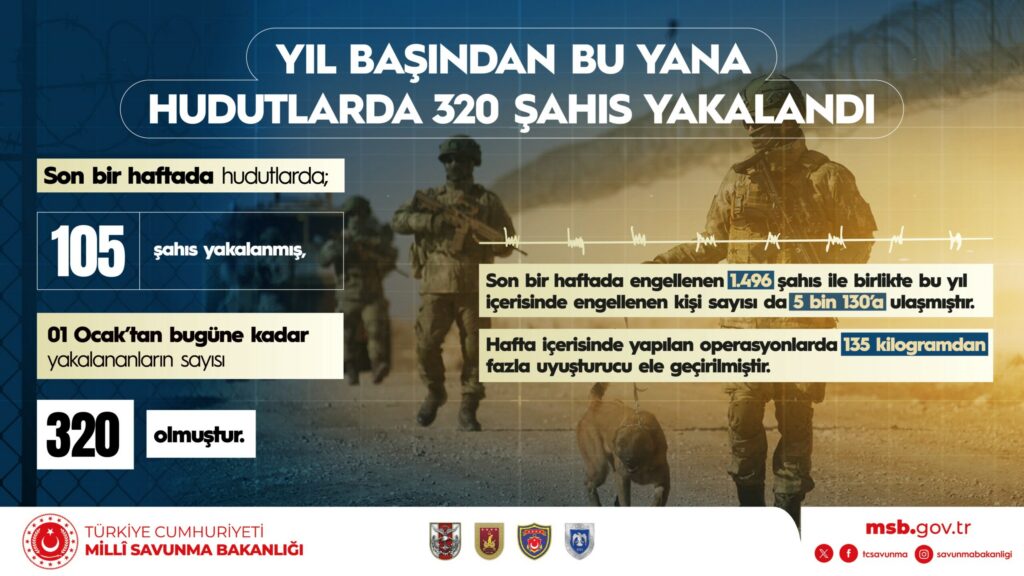 YIL BAŞINDAN BU YANA HUDUTLARDA 320 ŞAHIS YAKALANDI

Son bir haftada hudutlarda;

105 şahıs yakalanmış,

01 Ocak'tan bugüne kadar yakalananların sayısı

320 olmuştur.

Son bir haftada engellenen 1.496 şahıs ile birlikte bu yıl içerisinde engellenen kişi sayısı da 5 bin 130'a ulaşmıştır.

Hafta içerisinde yapılan operasyonlarda 135 kilogramdan fazla uyuşturucu ele geçirilmiştir.

TÜRKİYE CUMHURİYETİ
MİLLÎ SAVUNMA BAKANLIĞI

msb.gov.tr

tcsavunma savunmabakanligi